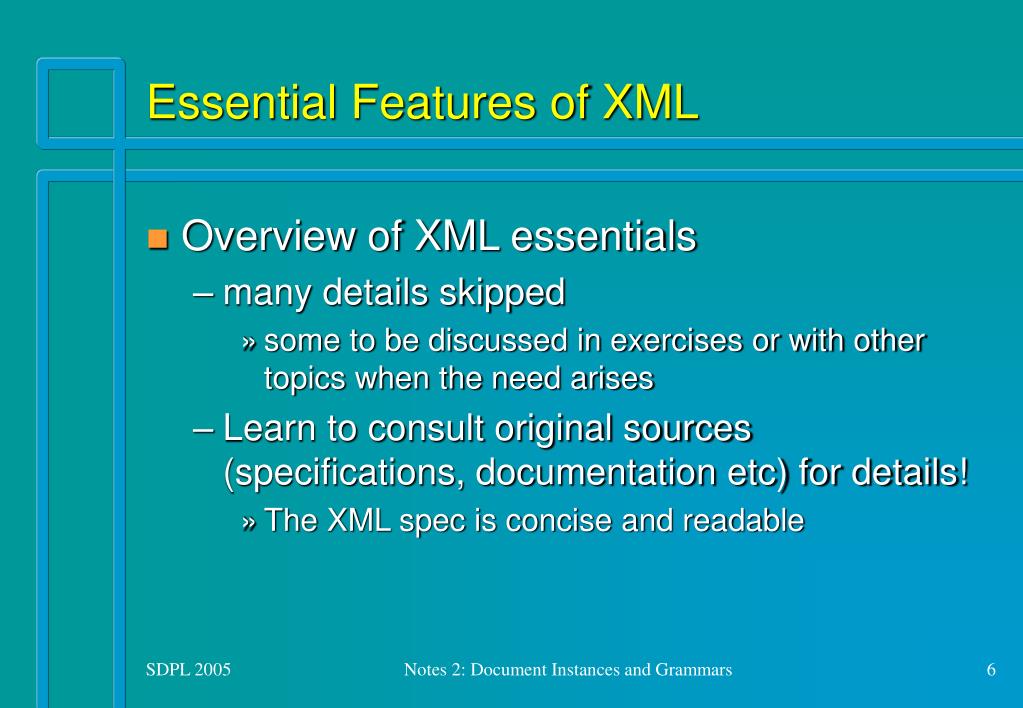 Essential Features of XML

Overview of XML essentials

– many details skipped

» some to be discussed in exercises or with other topics when the need arises

– Learn to consult original sources (specifications, documentation etc) for details!

» The XML spec is concise and readable

SDPL 2005

Notes 2: Document Instances and Grammars

6